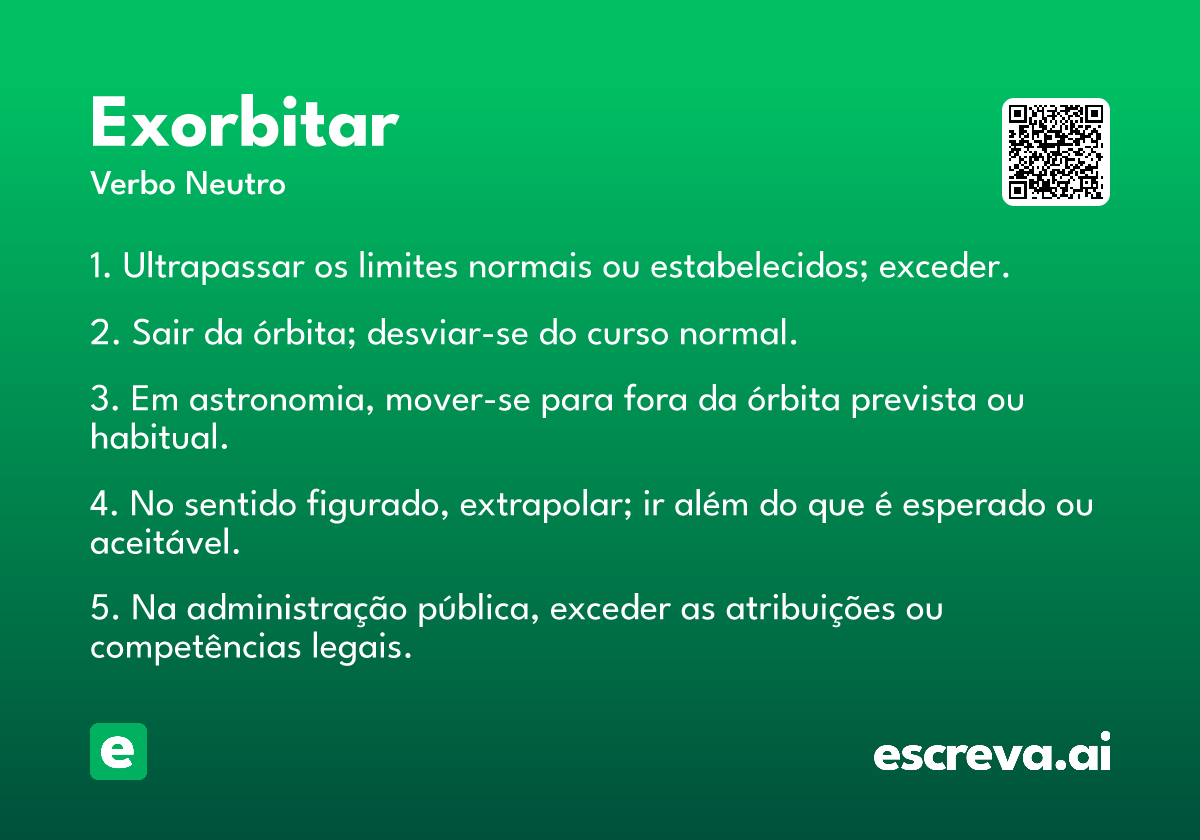 Exorbitar

Verbo Neutro

1. Ultrapassar os limites normais ou estabelecidos; exceder.

2. Sair da órbita; desviar-se do curso normal.

3. Em astronomia, mover-se para fora da órbita prevista ou habitual.

4. No sentido figurado, extrapolar; ir além do que é esperado ou aceitável.

5. Na administração pública, exceder as atribuições ou competências legais.

e

escreva.ai